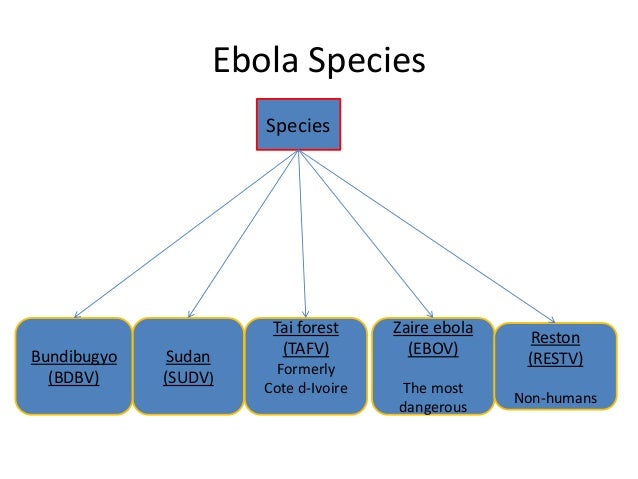 Ebola Species

Species

Bundibugyo (BDBV)

Sudan (SUDV)

Tai forest (TAFV)
Formerly Cote d-Ivoire

Zaire ebola (EBOV)

The most dangerous

Reston (RESTV)

Non-humans